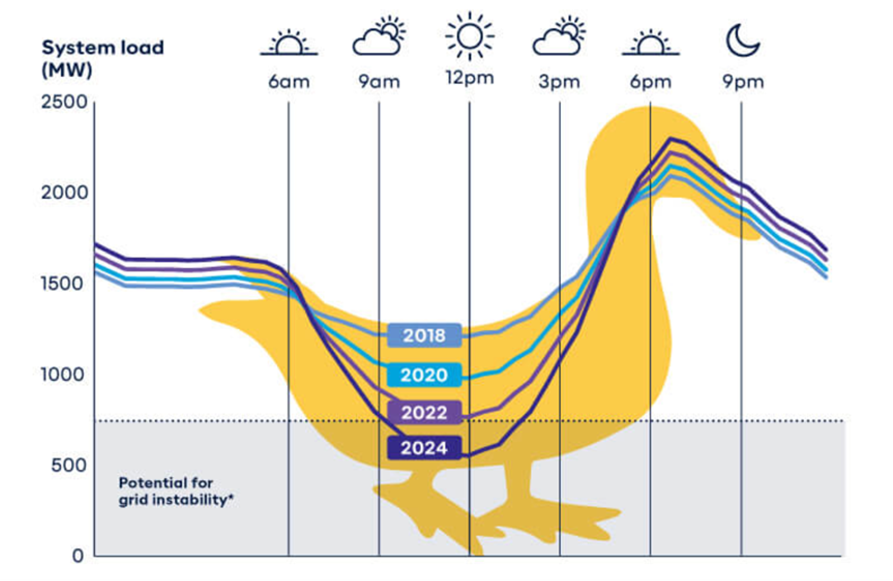 System load (MW)

6am
9am
12pm
3pm
6pm
9pm

2500
2000
1500
1000
500
0

2018
2020
2022
2024

Potential for grid instability*